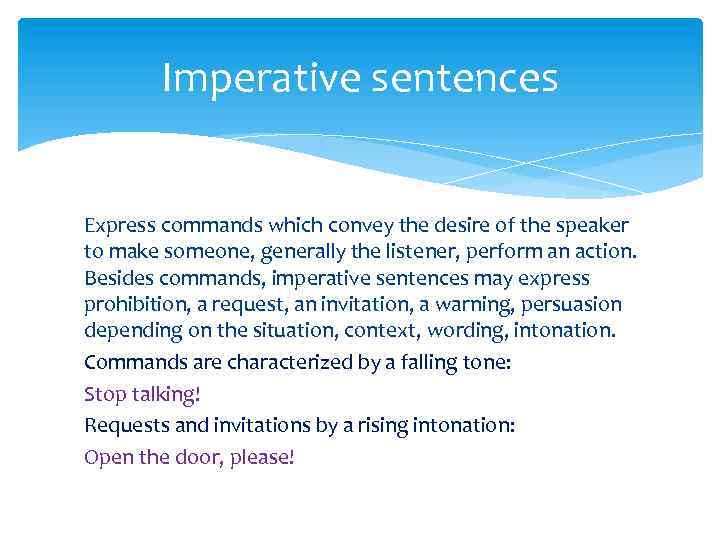 Imperative sentences

Express commands which convey the desire of the speaker to make someone, generally the listener, perform an action. Besides commands, imperative sentences may express prohibition, a request, an invitation, a warning, persuasion depending on the situation, context, wording, intonation.

Commands are characterized by a falling tone:

Stop talking!

Requests and invitations by a rising intonation:

Open the door, please!